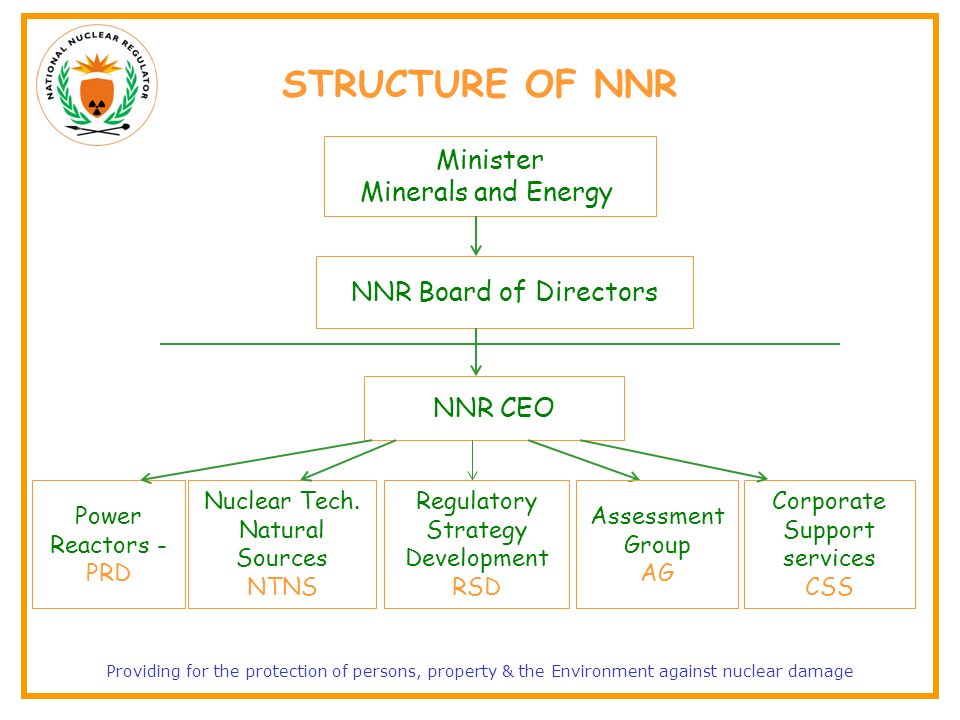 NATIONAL NUCLEAR REGULATOR

STRUCTURE OF NNR

Minister
Minerals and Energy

NNR Board of Directors

NNR CEO

Power Reactors - PRD

Nuclear Tech. Natural Sources NTNS

Regulatory Strategy Development RSD

Assessment Group AG

Corporate Support services CSS

Providing for the protection of persons, property & the Environment against nuclear damage